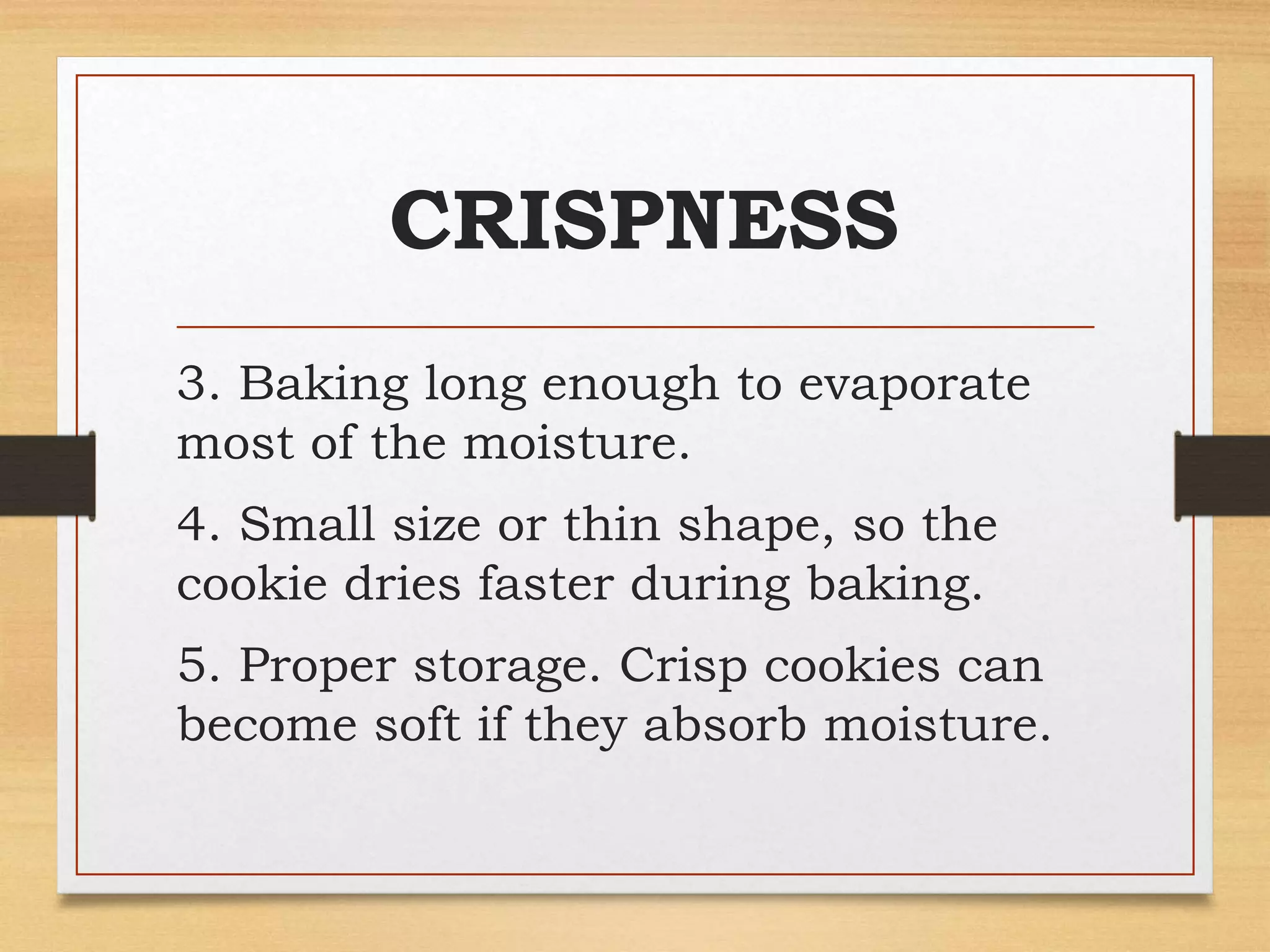 CRISPNESS

3. Baking long enough to evaporate most of the moisture.

4. Small size or thin shape, so the cookie dries faster during baking.

5. Proper storage. Crisp cookies can become soft if they absorb moisture.